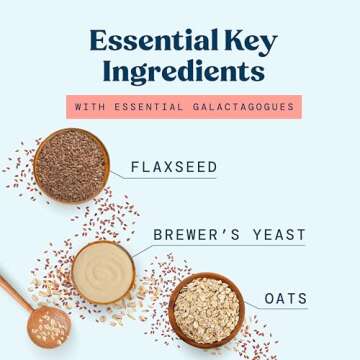 Essential Key Ingredients

WITH ESSENTIAL GALACTAGOGUES

FLAXSEED

BREWER'S YEAST

OATS